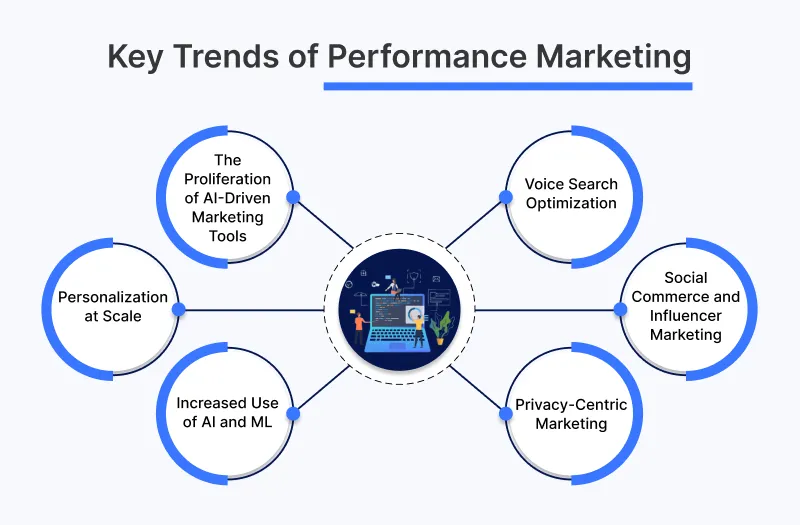 Key Trends of Performance Marketing

The Proliferation of AI-Driven Marketing Tools

Personalization at Scale

Increased Use of AI and ML

Voice Search Optimization

Social Commerce and Influencer Marketing

Privacy-Centric Marketing